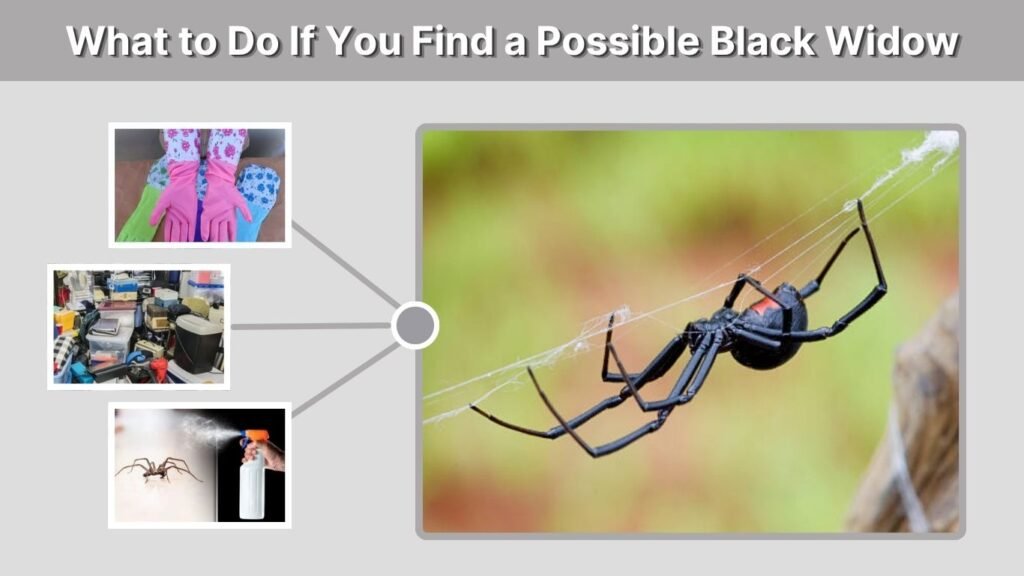 What to Do If You Find a Possible Black Widow